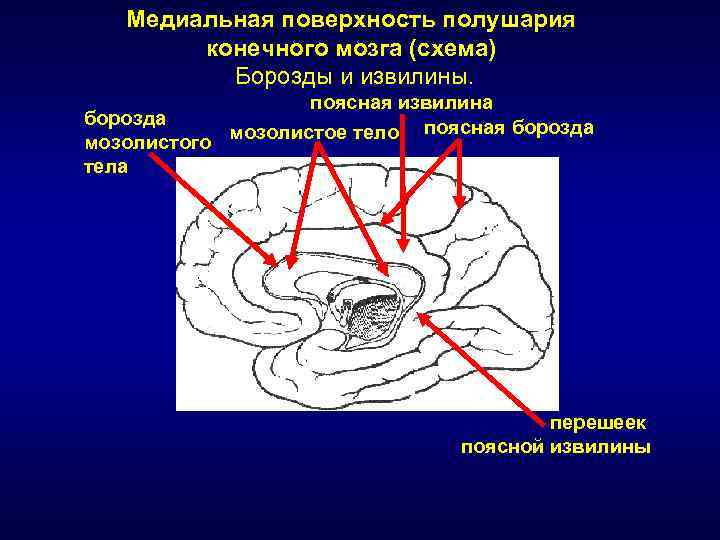 Медиальная поверхность полушария конечного мозга (схема)
Борозды и извилины.

поясная извилина

борозда мозолистого тела

мозолистое тело

поясная борозда

перешеек поясной извилины